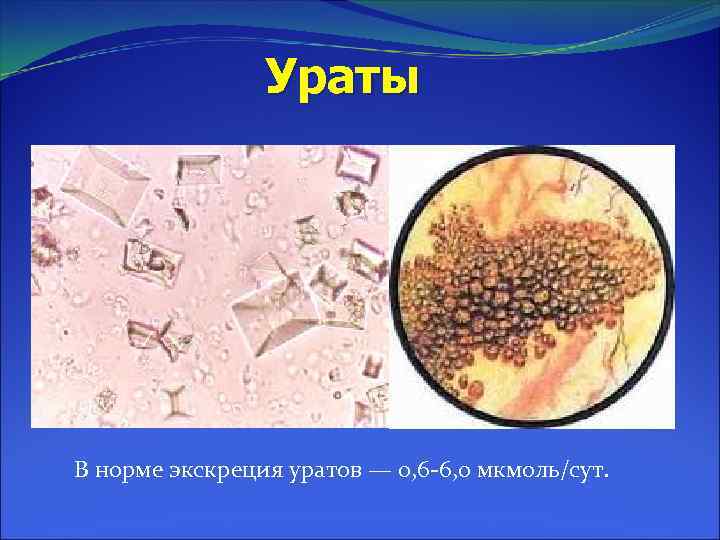 Ураты

В норме экскреция уратов — 0,6-6,0 мкмоль/сут.